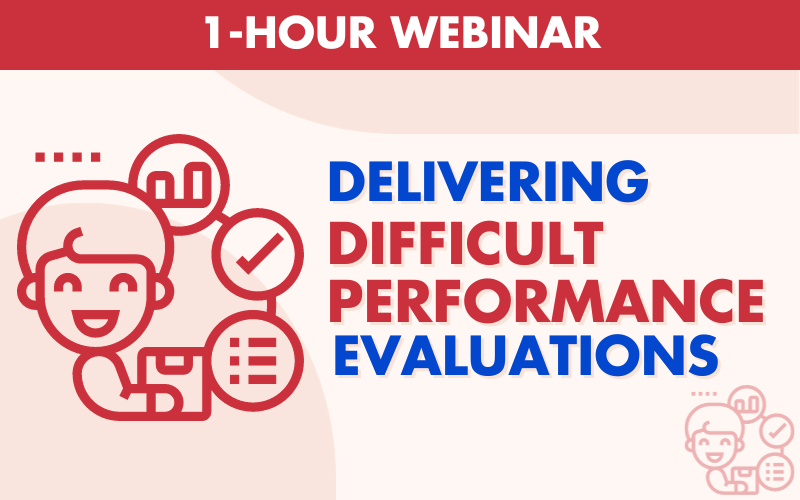 1-HOUR WEBINAR

DELIVERING DIFFICULT PERFORMANCE EVALUATIONS